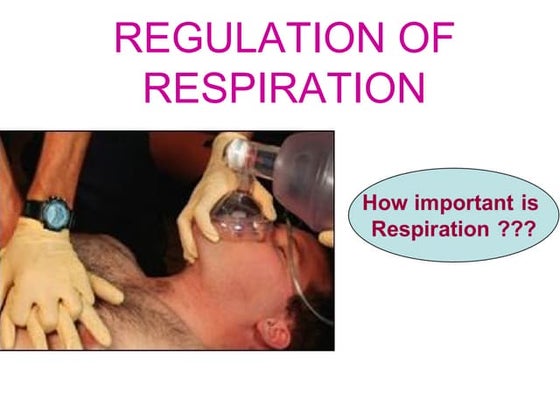 REGULATION OF RESPIRATION

How important is Respiration ???